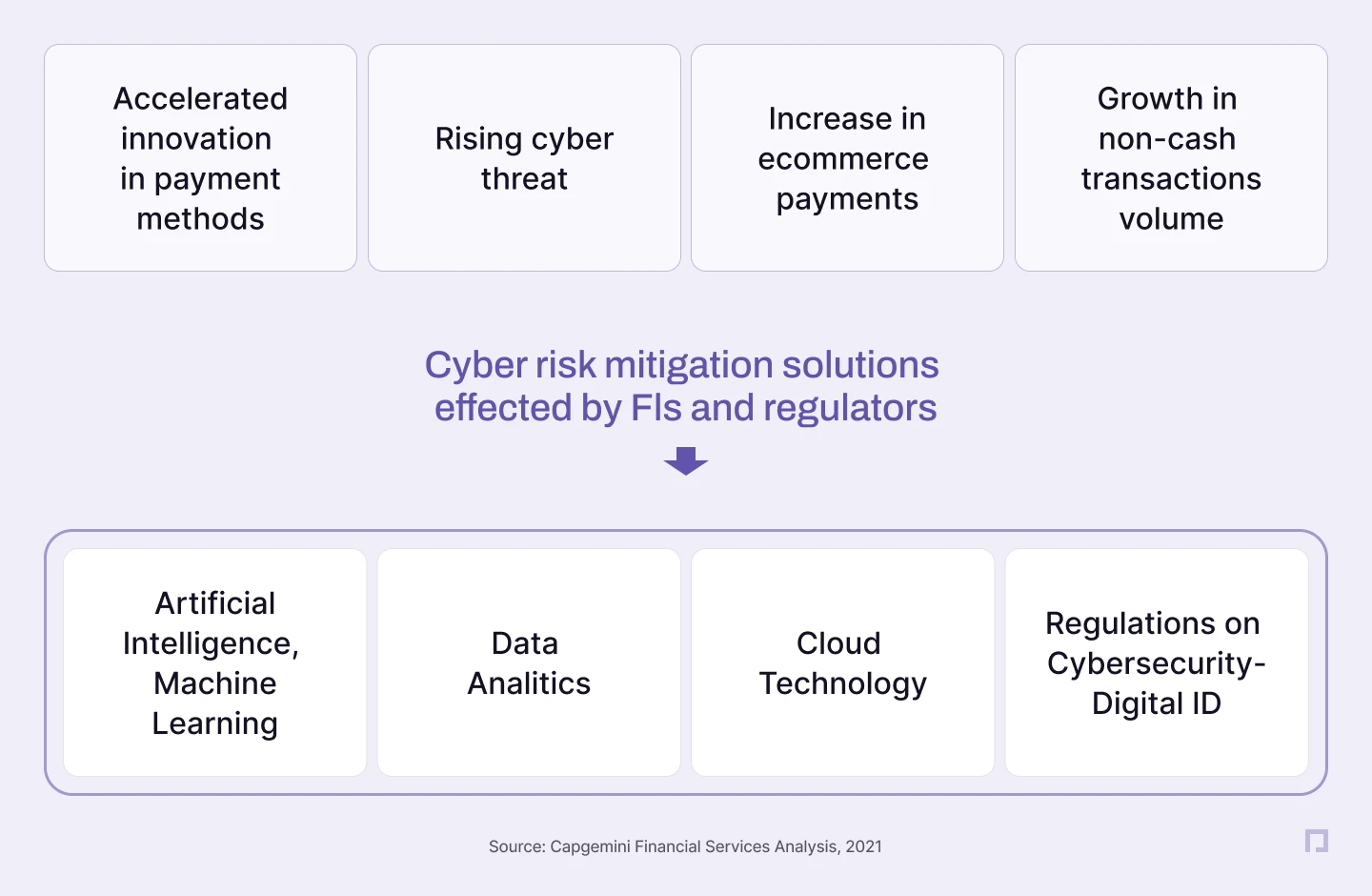 Accelerated innovation in payment methods

Rising cyber threat

Increase in ecommerce payments

Growth in non-cash transactions volume

Cyber risk mitigation solutions effected by FIs and regulators

Artificial Intelligence, Machine Learning

Data Analitics

Cloud Technology

Regulations on Cybersecurity-Digital ID

Source: Capgemini Financial Services Analysis, 2021